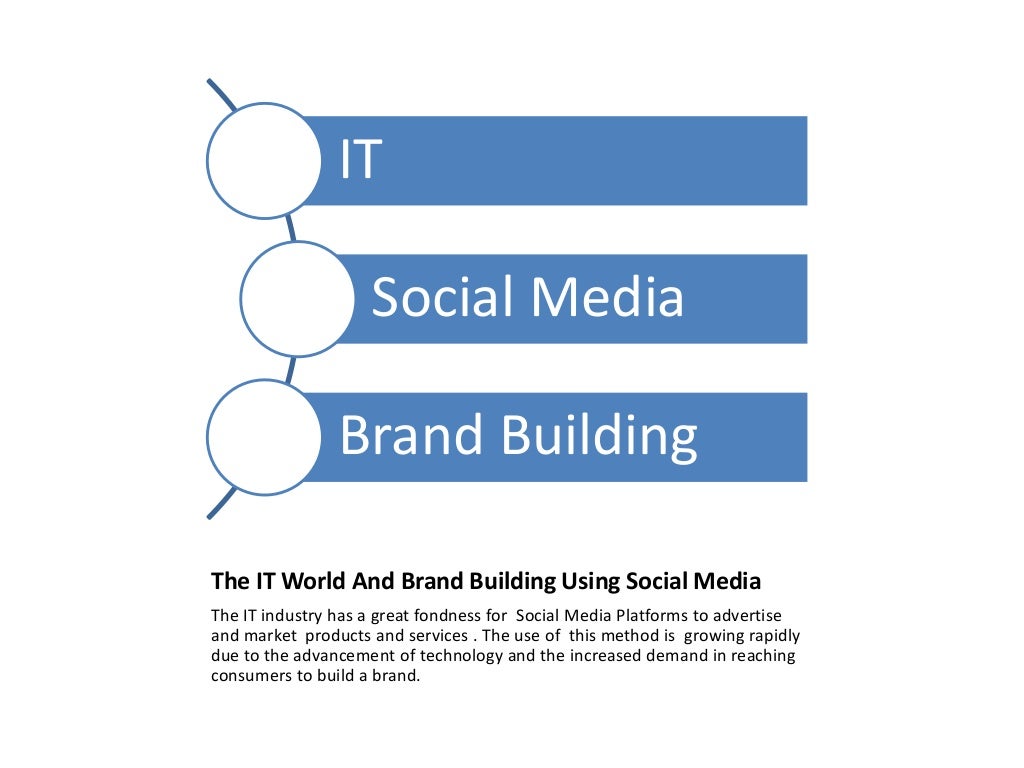 IT

Social Media

Brand Building

The IT World And Brand Building Using Social Media

The IT industry has a great fondness for Social Media Platforms to advertise and market products and services . The use of this method is growing rapidly due to the advancement of technology and the increased demand in reaching consumers to build a brand.